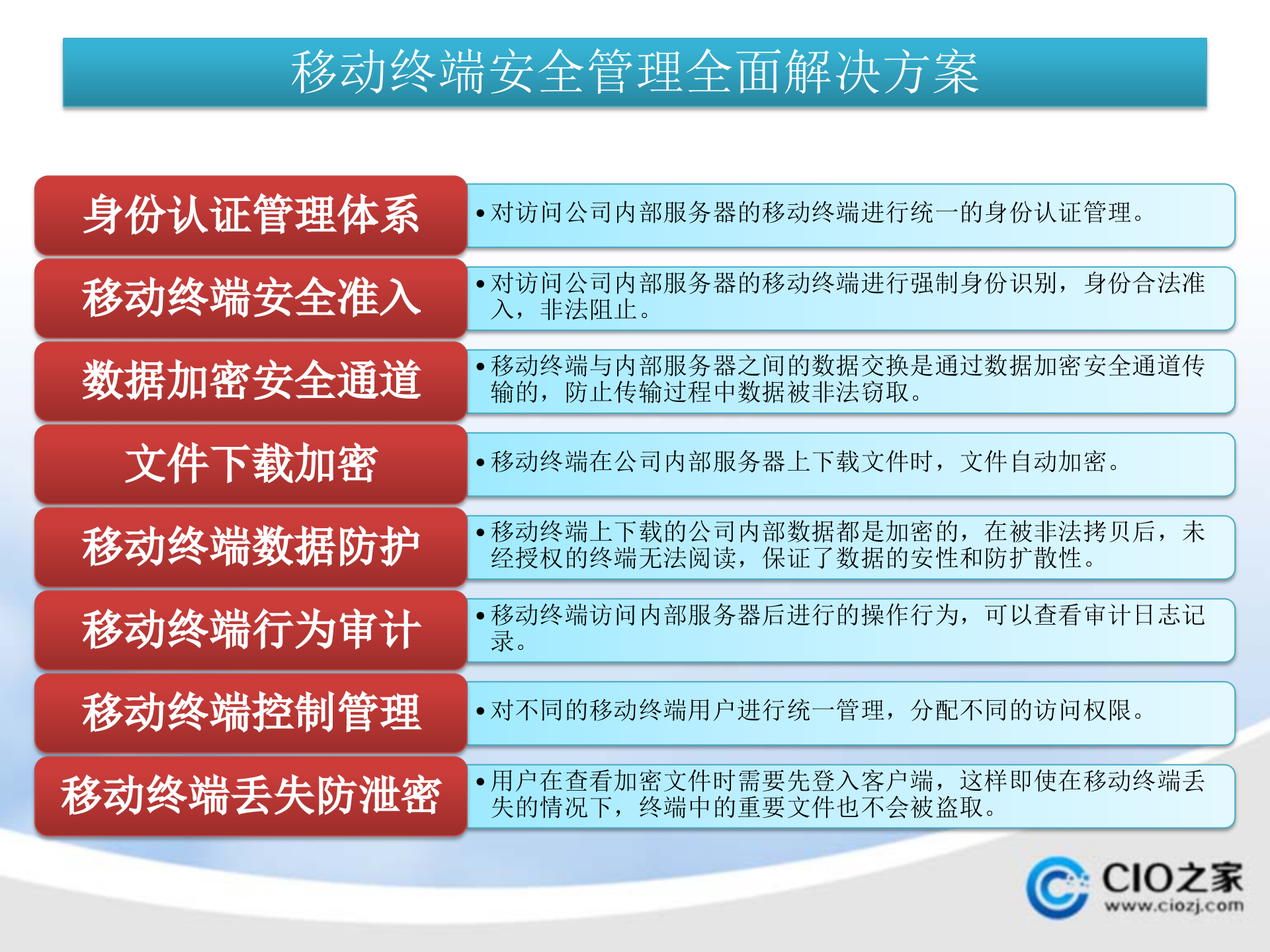 移动终端安全管理全面解决方案

身份认证管理体系

• 对访问公司内部服务器的移动终端进行统一的身份认证管理。

移动终端安全准入

• 对访问公司内部服务器的移动终端进行强制身份识别，身份合法准入，非法阻止。

数据加密安全通道

• 移动终端与内部服务器之间的数据交换是通过数据加密安全通道传输的，防止传输过程中数据被非法窃取。

文件下载加密

• 移动终端在公司内部服务器上下载文件时，文件自动加密。

移动终端数据防护

• 移动终端上下载的公司内部数据都是加密的，在被非法拷贝后，未经授权的终端无法阅读，保证了数据的安性和防扩散性。

移动终端行为审计

• 移动终端访问内部服务器后进行的操作行为，可以查看审计日志记录。

移动终端控制管理

• 对不同的移动终端用户进行统一管理，分配不同的访问权限。

移动终端丢失防泄密

• 用户在查看加密文件时需要先登入客户端，这样即使在移动终端丢失的情况下，终端中的重要文件也不会被盗取。

CIO之家
www.ciozj.com